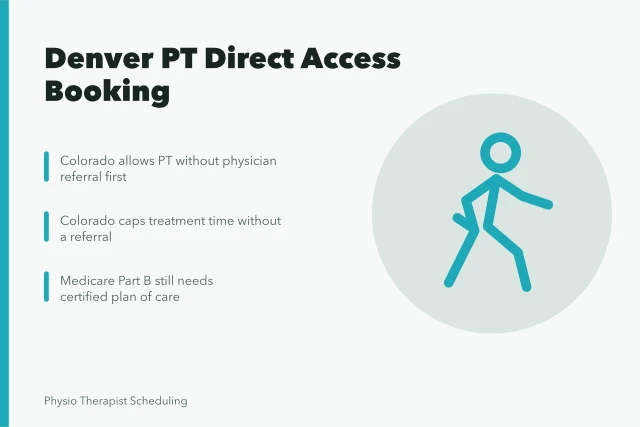 Denver PT Direct Access Booking

Colorado allows PT without physician referral first

Colorado caps treatment time without a referral

Medicare Part B still needs certified plan of care

Physio Therapist Scheduling